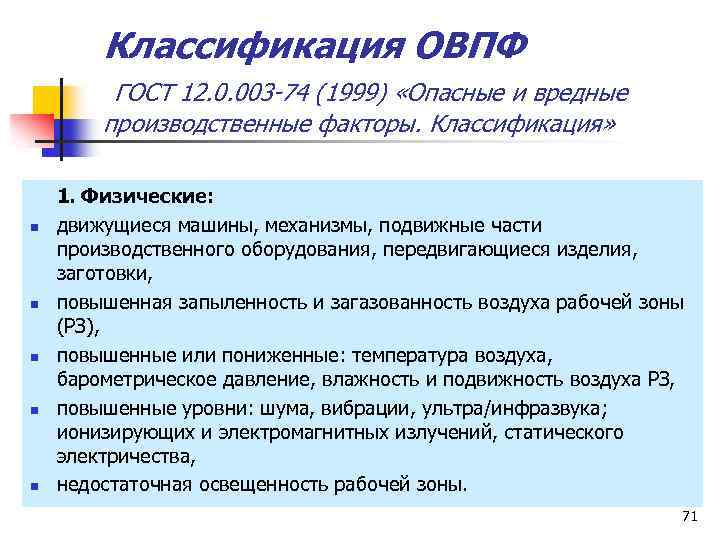 Классификация ОВПФ

ГОСТ 12.0.003-74 (1999) «Опасные и вредные производственные факторы. Классификация»

1. Физические:

- движущиеся машины, механизмы, подвижные части производственного оборудования, передвигающиеся изделия, заготовки,
- повышенная запыленность и загазованность воздуха рабочей зоны (РЗ),
- повышенные или пониженные: температура воздуха, барометрическое давление, влажность и подвижность воздуха РЗ,
- повышенные уровни: шума, вибрации, ультра/инфразвука; ионизирующих и электромагнитных излучений, статического электричества,
- недостаточная освещенность рабочей зоны.

71